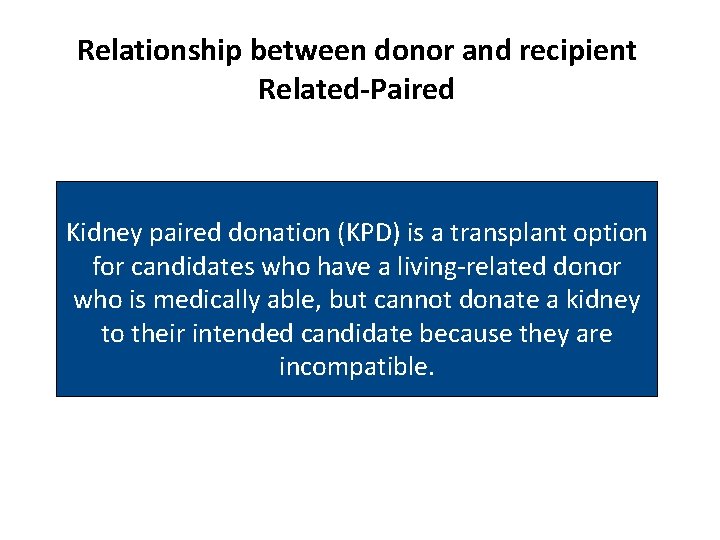 Relationship between donor and recipient
Related-Paired

Kidney paired donation (KPD) is a transplant option for candidates who have a living-related donor who is medically able, but cannot donate a kidney to their intended candidate because they are incompatible.